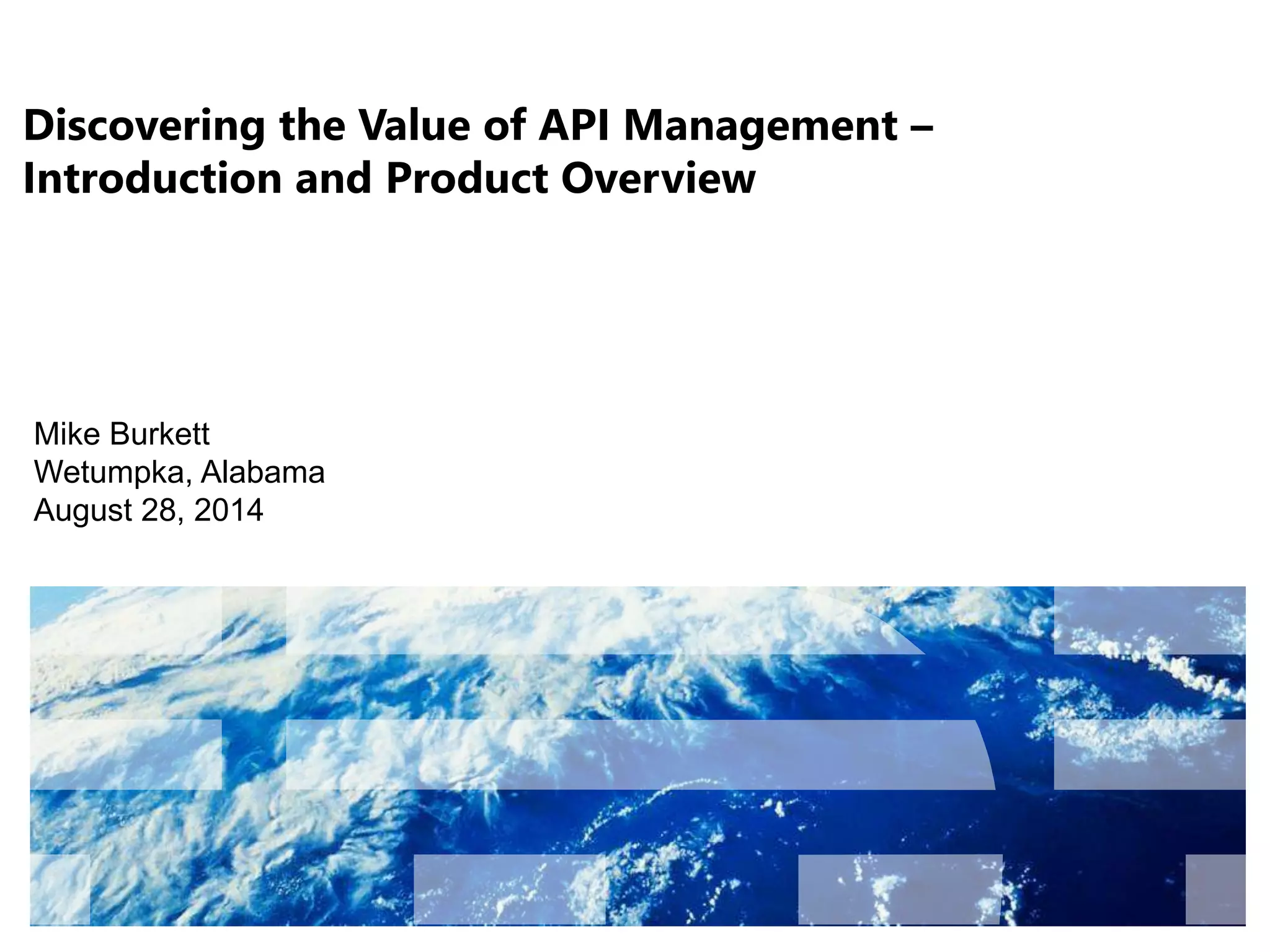 Discovering the Value of API Management – Introduction and Product Overview

Mike Burkett
Wetumpka, Alabama
August 28, 2014